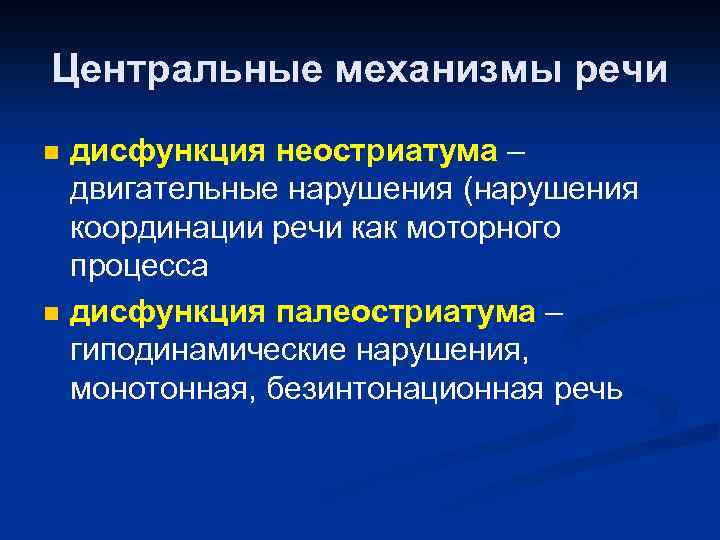 Центральные механизмы речи

дисфункция неостриатума – двигательные нарушения (нарушения координации речи как моторного процесса

дисфункция палеостриатума – гиподинамические нарушения, монотонная, безинтонационная речь